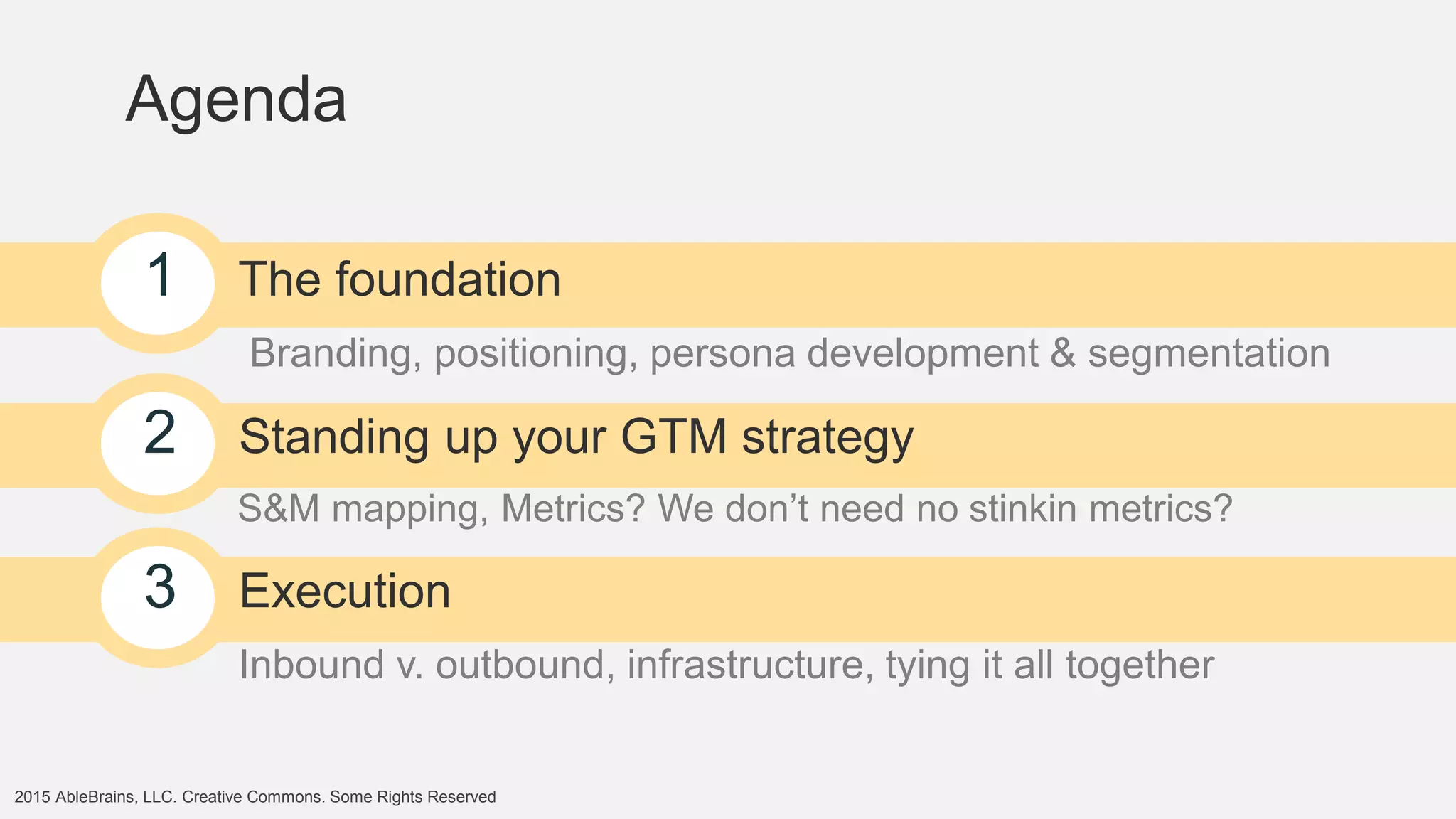 Agenda

1 The foundation

Branding, positioning, persona development & segmentation

2 Standing up your GTM strategy

S&M mapping, Metrics? We don’t need no stinkin metrics?

3 Execution

Inbound v. outbound, infrastructure, tying it all together

2015 AbleBrains, LLC. Creative Commons. Some Rights Reserved